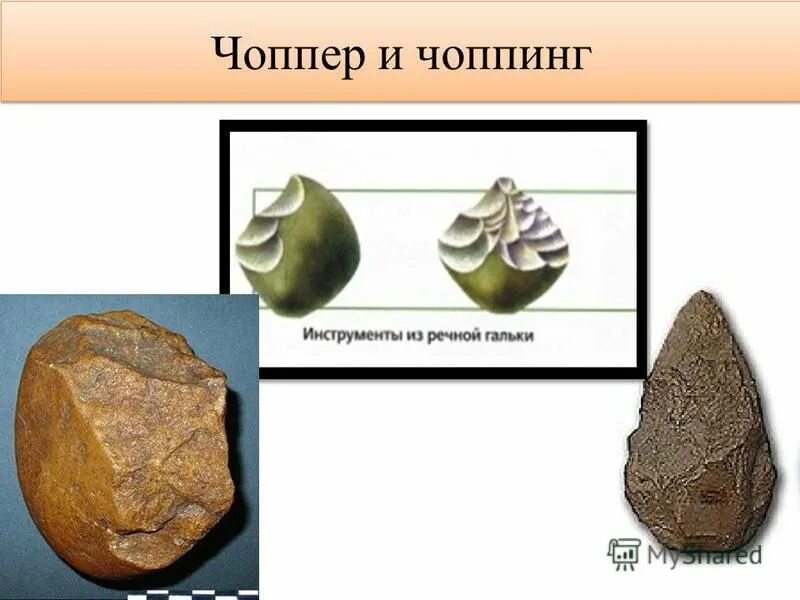 Чоппер и чоппинг

Инструменты из речной гальки

MyShared